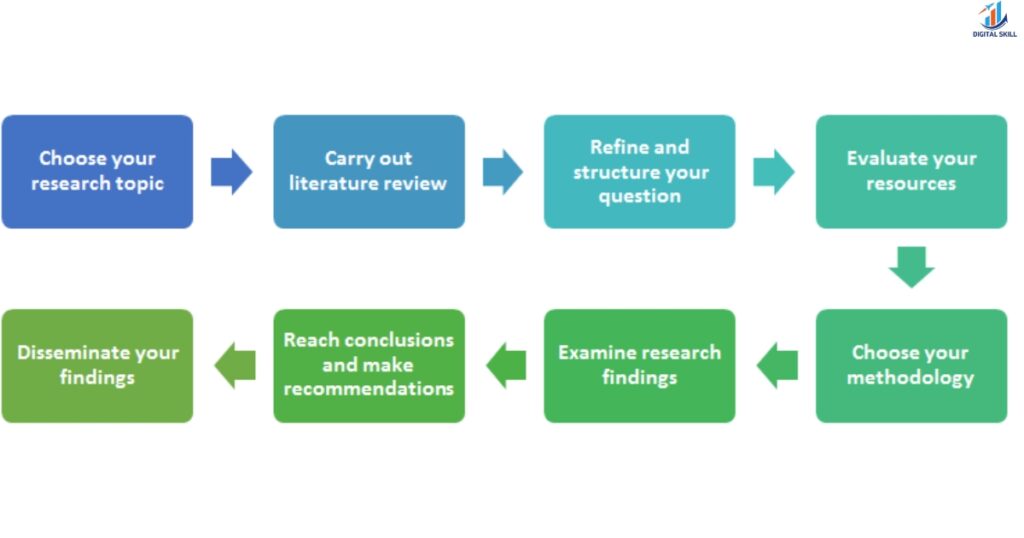 DIGITAL SKILL

Choose your research topic

Carry out literature review

Refine and structure your question

Evaluate your resources

Choose your methodology

Examine research findings

Reach conclusions and make recommendations

Disseminate your findings